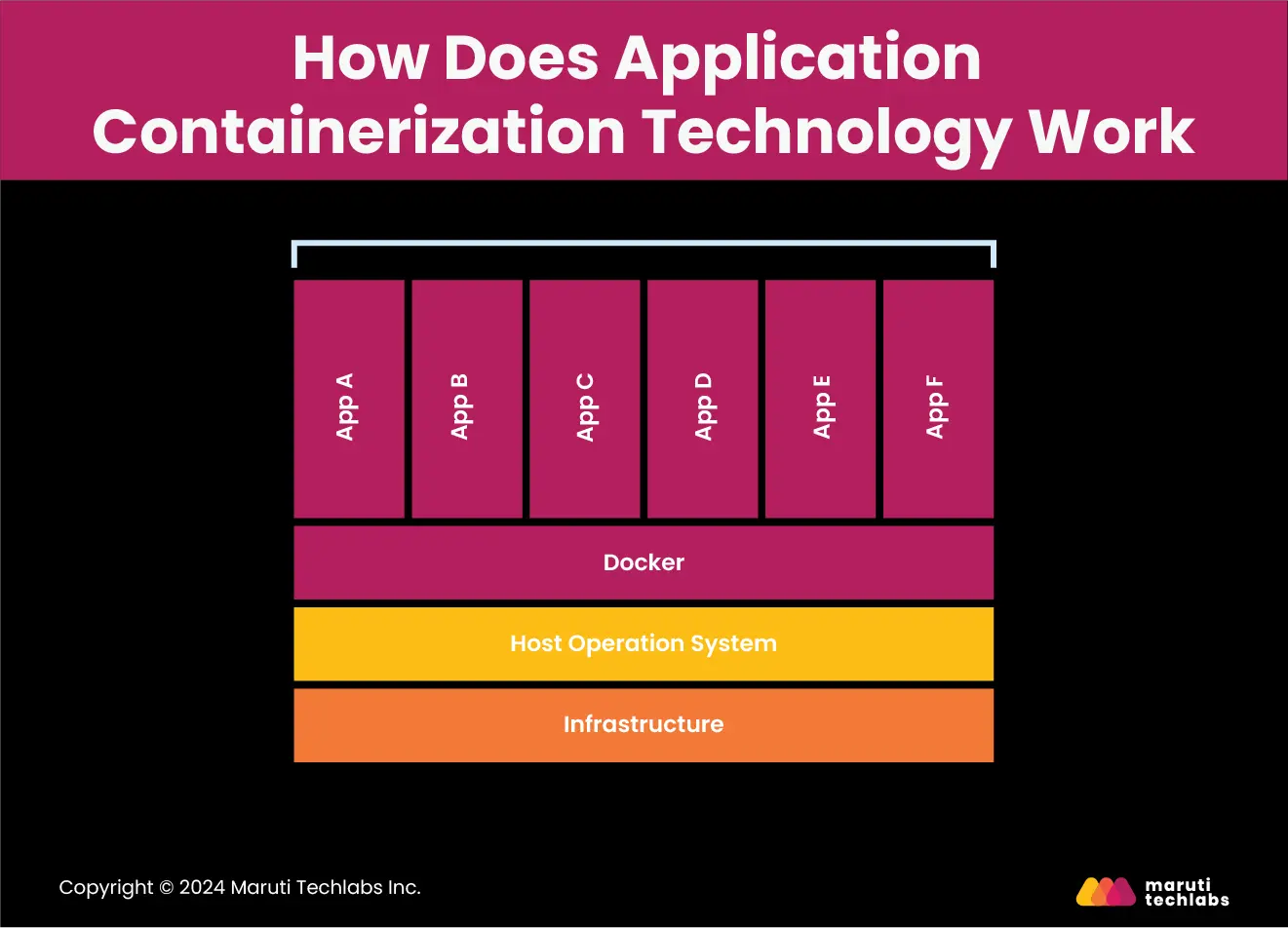 How Does Application Containerization Technology Work

App A

App B

App C

App D

App E

App F

Docker

Host Operation System

Infrastructure

Copyright © 2024 Maruti Techlabs Inc.

maruti techlabs